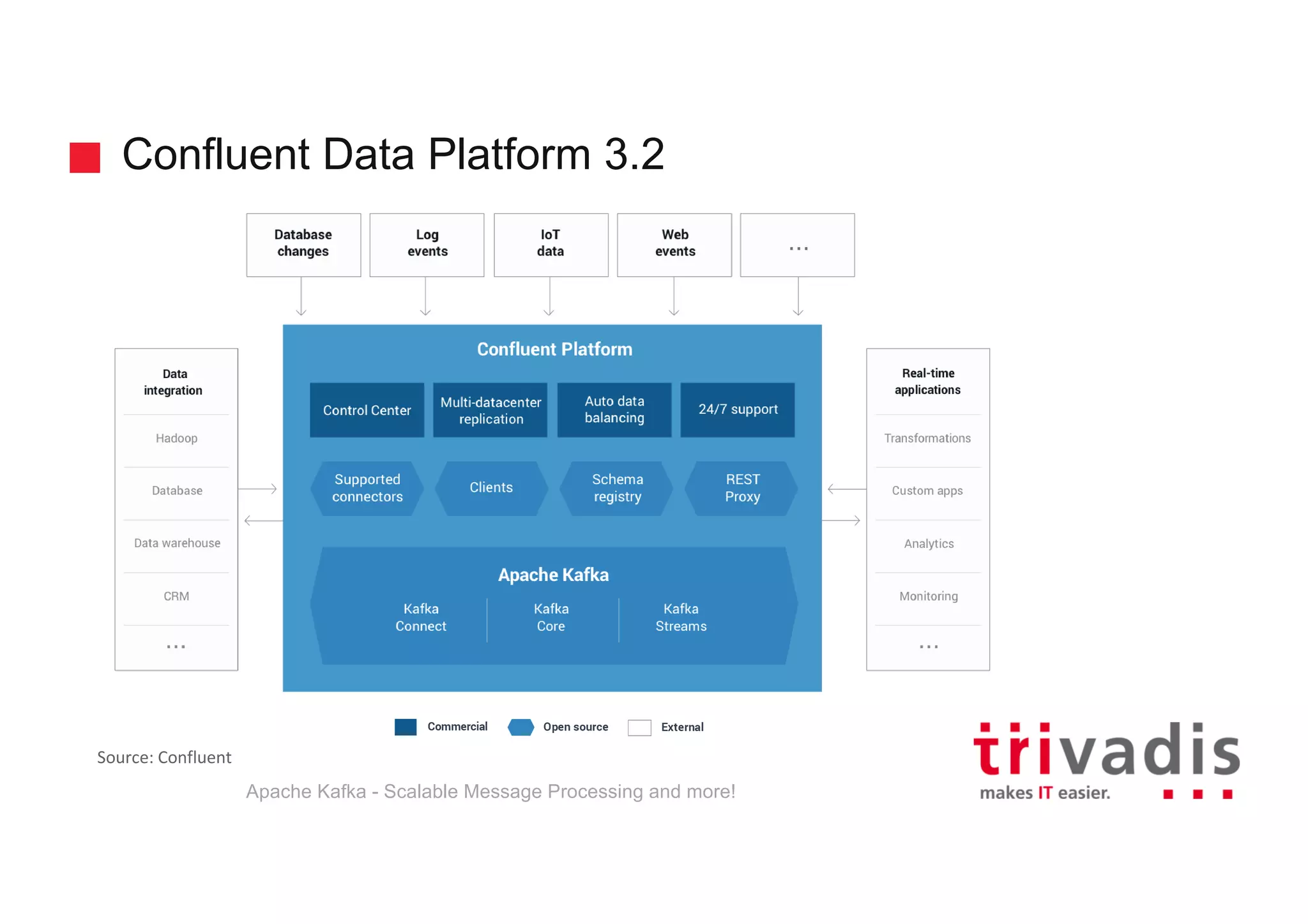 Confluent Data Platform 3.2

Database changes

Log events

IoT data

Web events

...

Data integration

Hadoop

Database

Data warehouse

CRM

...

Confluent Platform

Control Center

Multi-datacenter replication

Auto data balancing

24/7 support

Supported connectors

Clients

Schema registry

REST Proxy

Apache Kafka

Kafka Connect

Kafka Core

Kafka Streams

Real-time applications

Transformations

Custom apps

Analytics

Monitoring

...

Commercial

Open source

External

Source: Confluent

Apache Kafka - Scalable Message Processing and more!

trivadis

makes IT easier.